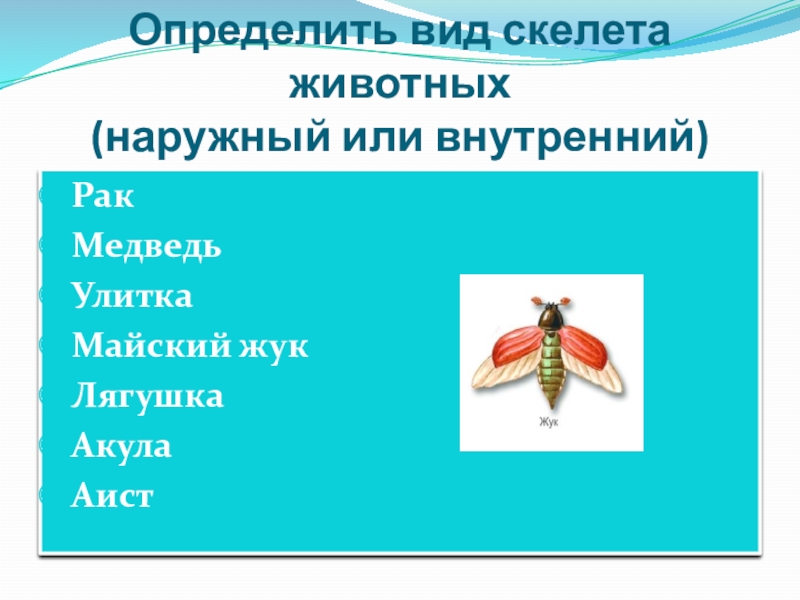 Определить вид скелета животных
(наружный или внутренний)

Рак
Медведь
Улитка
Майский жук
Лягушка
Акула
Аист

Жук